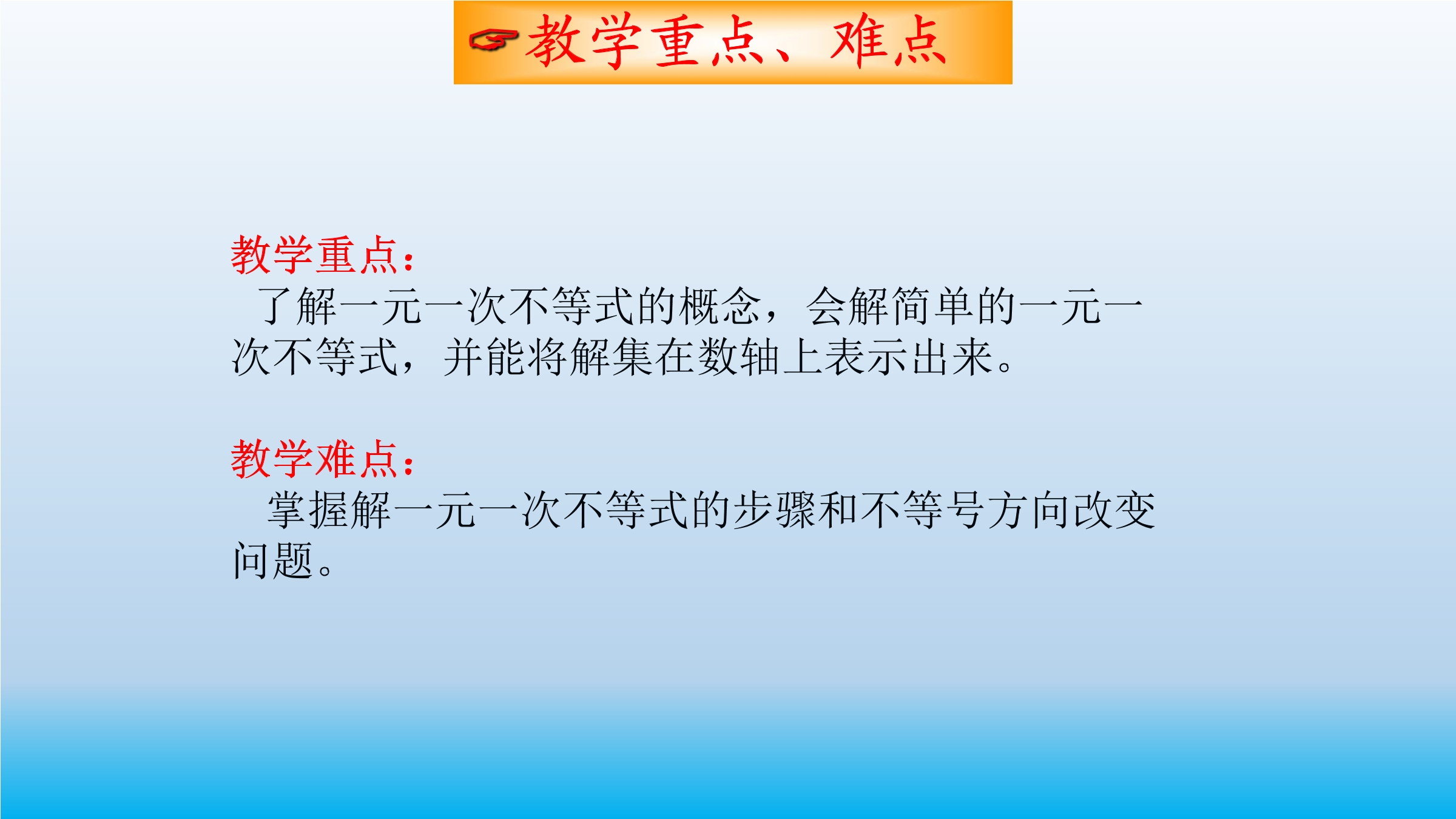 教学重点、难点

教学重点：
了解一元一次不等式的概念，会解简单的一元一次不等式，并能将解集在数轴上表示出来。

教学难点：
掌握解一元一次不等式的步骤和不等号方向改变问题。